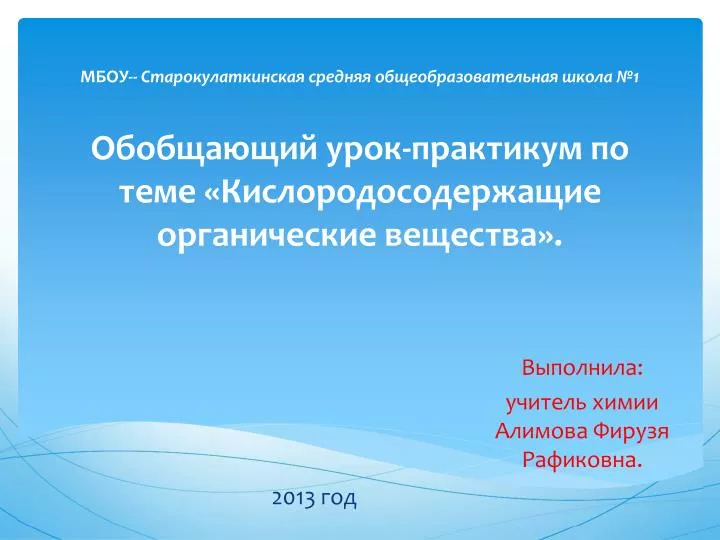 МБОУ-- Старокулаткинская средняя общеобразовательная школа №1

Обобщающий урок-практикум по теме «Кислородосодержащие органические вещества».

Выполнила:
учитель химии
Алимова Фирузя
Рафиковна.

2013 год